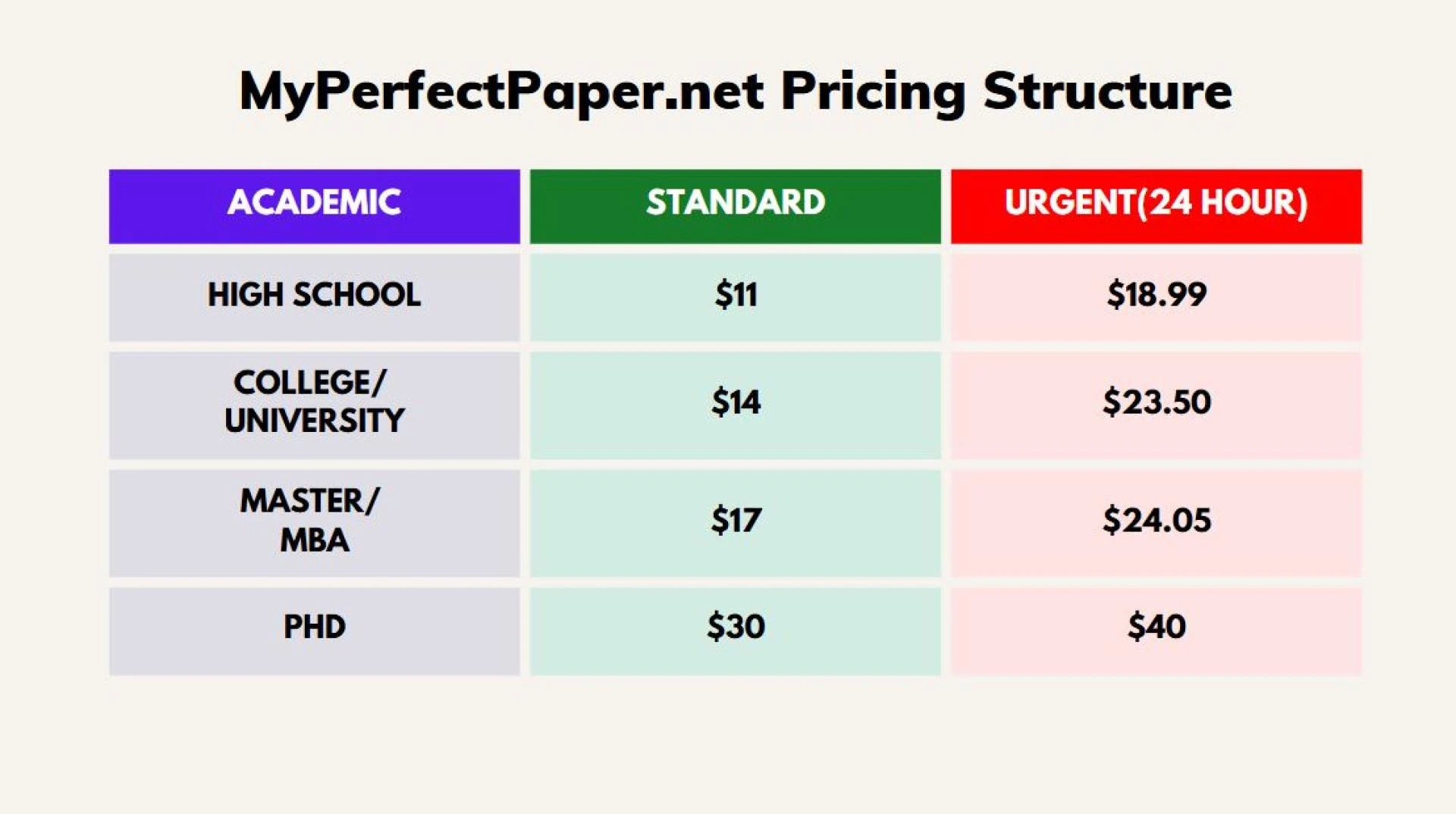 MyPerfectPaper.net Pricing Structure

| ACADEMIC | STANDARD | URGENT(24 HOUR) |
|---|---|---|
| HIGH SCHOOL | \$11 | \$18.99 |
| COLLEGE/ UNIVERSITY | \$14 | \$23.50 |
| MASTER/ MBA | \$17 | \$24.05 |
| PHD | \$30 | \$40 |